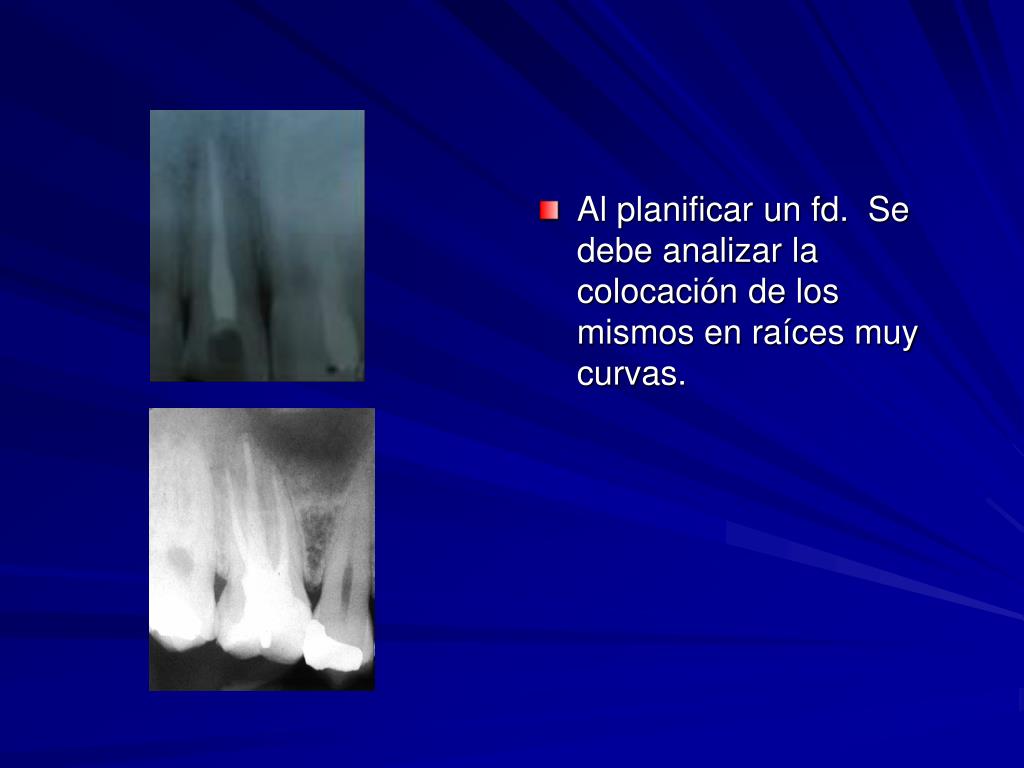 Al planificar un fd. Se debe analizar la colocación de los mismos en raíces muy curvas.